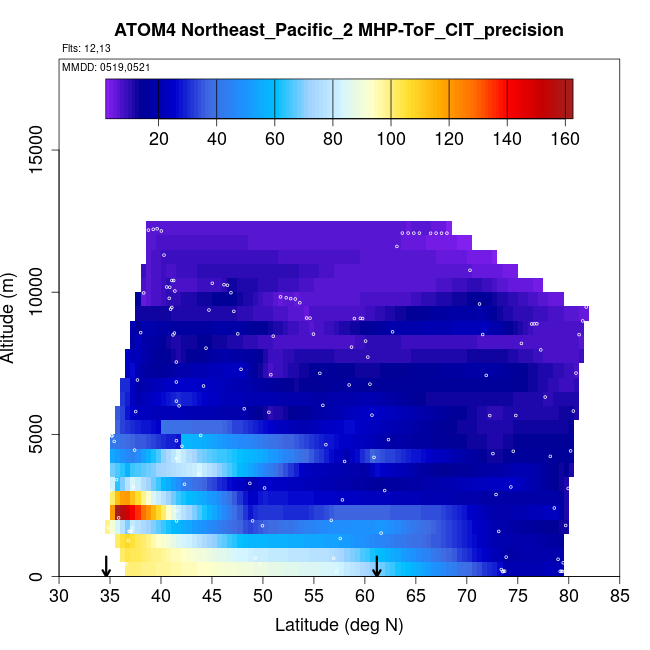 ATOM4 Northeast_Pacific_2 MHP-ToF_CIT_precision

Flts: 12,13

MMDD: 0519,0521

20 40 60 80 100 120 140 160

Altitude (m)

0
5000
10000
15000

30 35 40 45 50 55 60 65 70 75 80 85

Latitude (deg N)